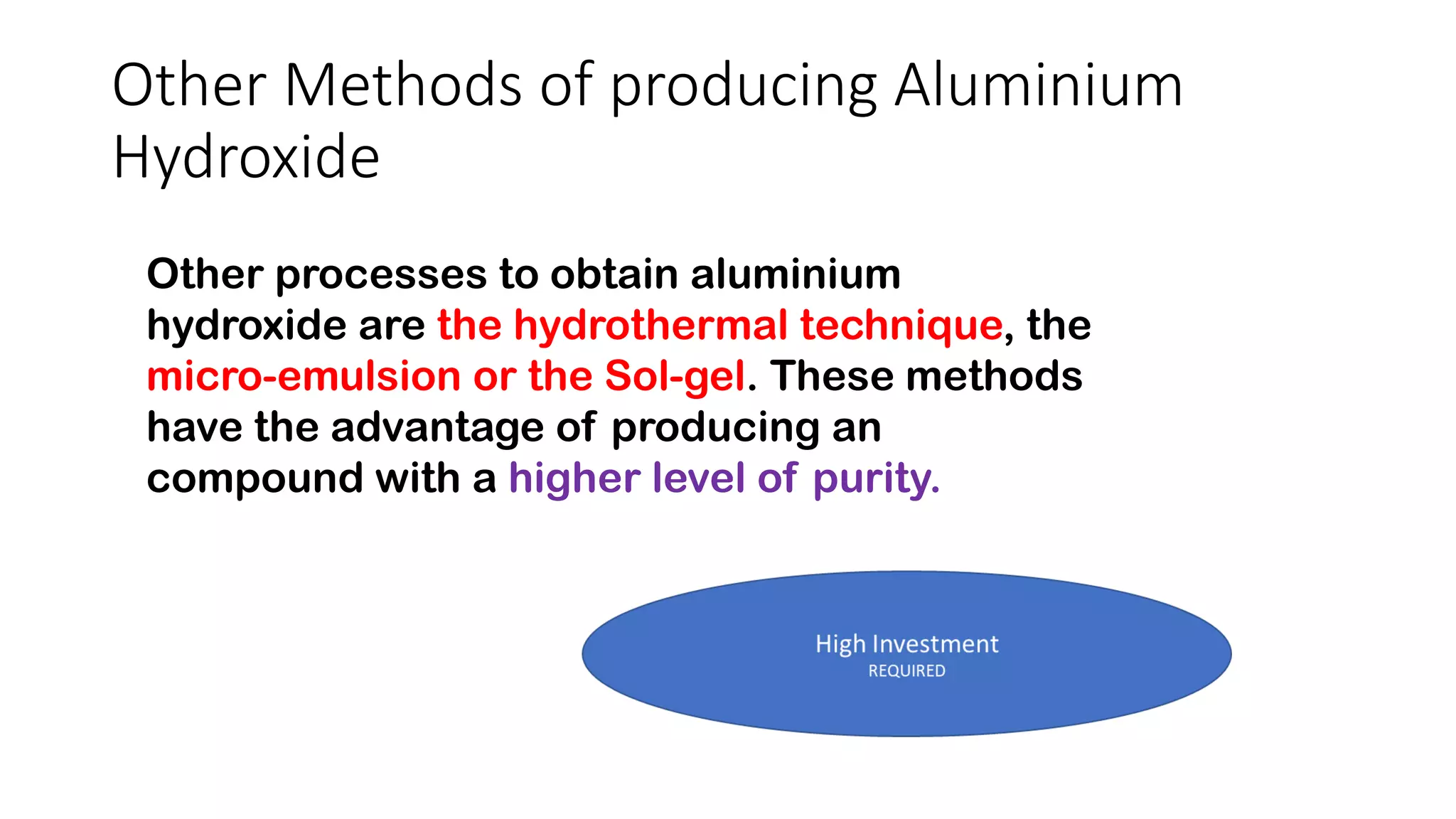 Other Methods of producing Aluminium Hydroxide

Other processes to obtain aluminium hydroxide are the hydrothermal technique, the micro-emulsion or the Sol-gel. These methods have the advantage of producing an compound with a higher level of purity.

High Investment
REQUIRED